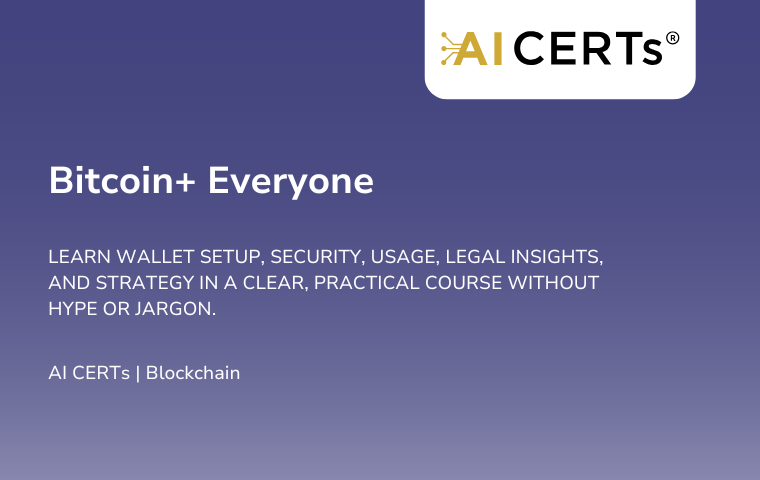 AI CERTs®

Bitcoin+ Everyone

LEARN WALLET SETUP, SECURITY, USAGE, LEGAL INSIGHTS, AND STRATEGY IN A CLEAR, PRACTICAL COURSE WITHOUT HYPE OR JARGON.

AI CERTs | Blockchain